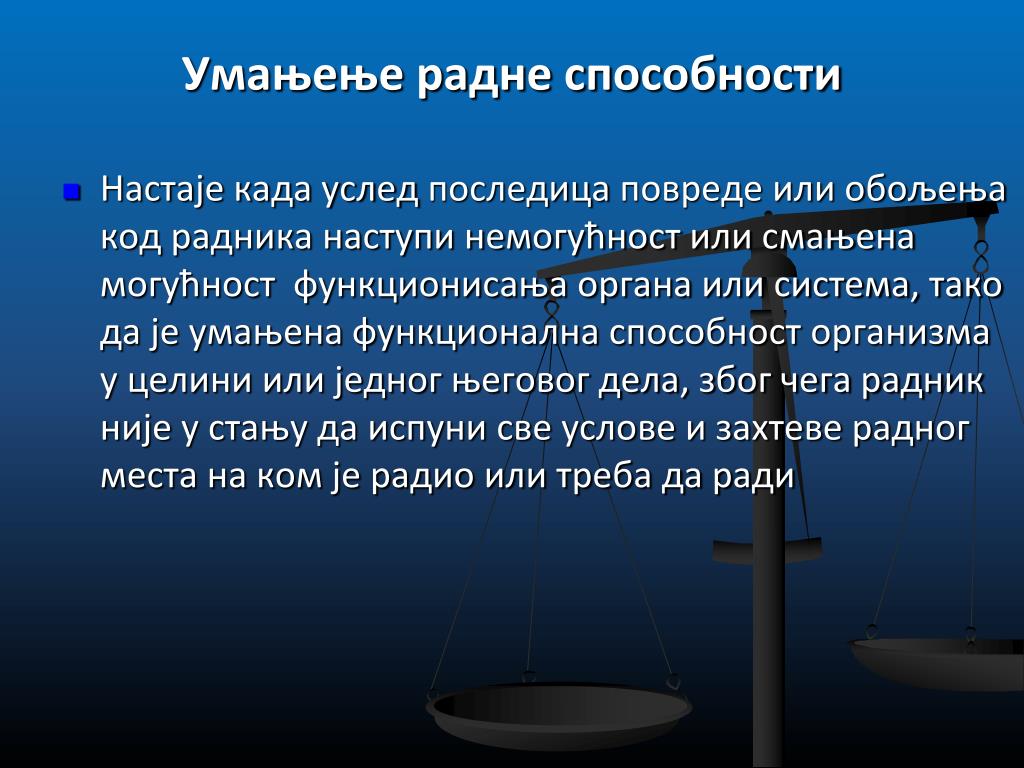 Умањење радне способности

Настаје када услед последица повреде или обољења код радника наступи немогућност или смањена могућност функционисања органа или система, тако да је умањена функционална способност организма у целини или једног његовог дела, због чега радник није у стању да испуни све услове и захтеве радног места на ком је радио или треба да ради